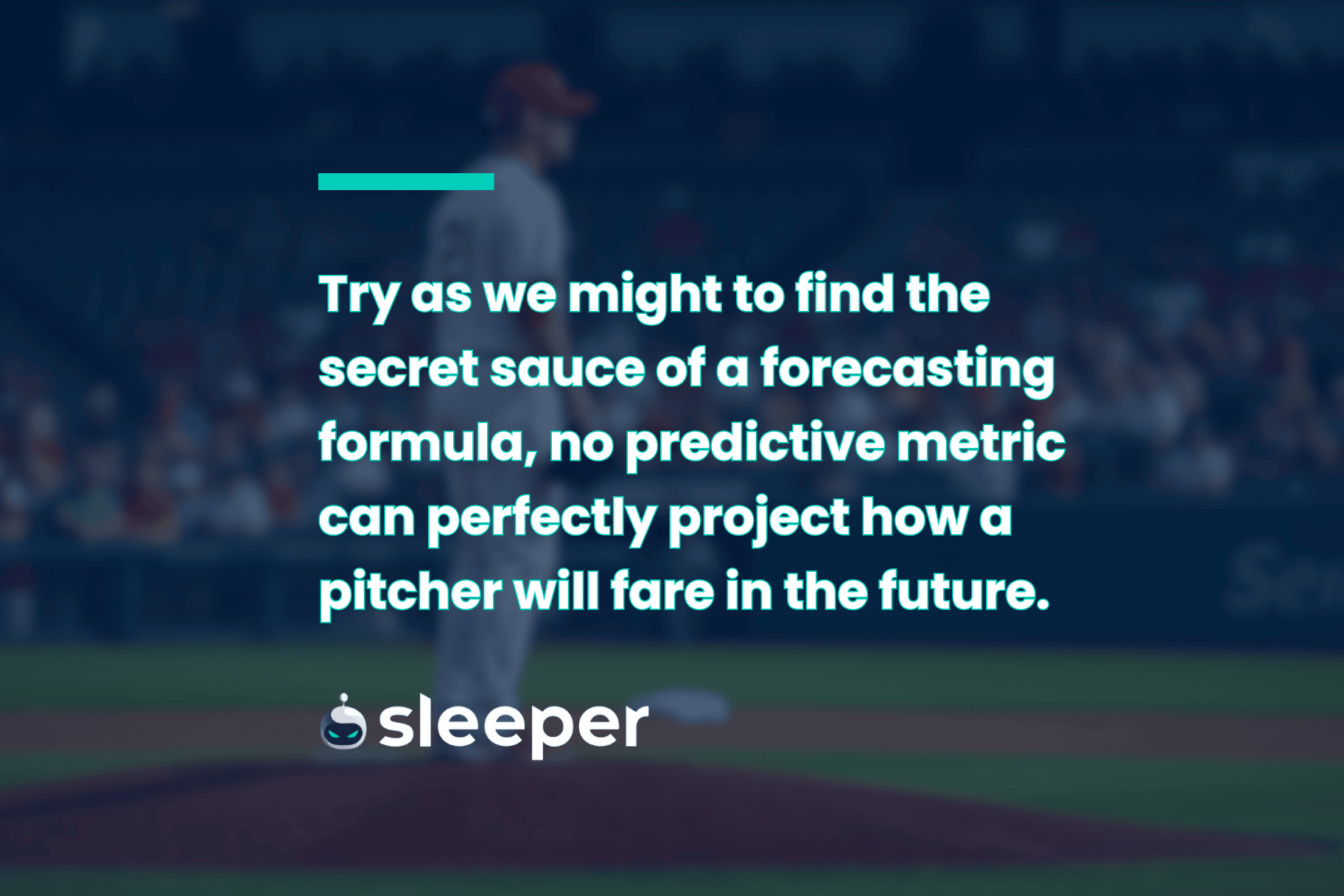 Try as we might to find the secret sauce of a forecasting formula, no predictive metric can perfectly project how a pitcher will fare in the future.

sleeper